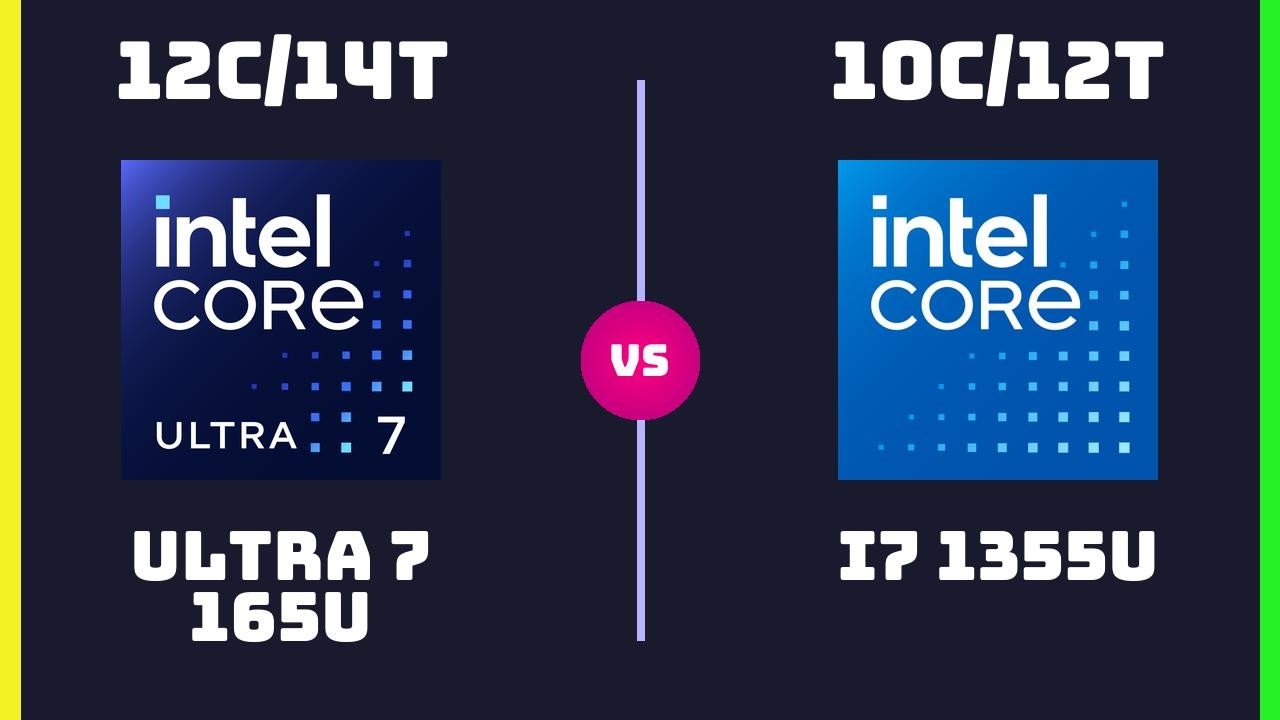 12C/14T

intel
CORE
ULTRA 7

ULTRA 7
165U

VS

10C/12T

intel
CORE

I7 1355U